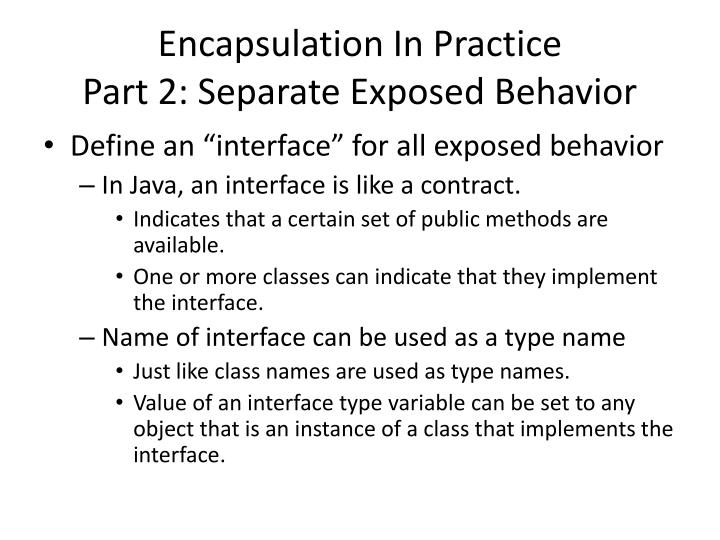 Encapsulation In Practice
Part 2: Separate Exposed Behavior

• Define an “interface” for all exposed behavior
– In Java, an interface is like a contract.
• Indicates that a certain set of public methods are available.
• One or more classes can indicate that they implement the interface.
– Name of interface can be used as a type name
• Just like class names are used as type names.
• Value of an interface type variable can be set to any object that is an instance of a class that implements the interface.